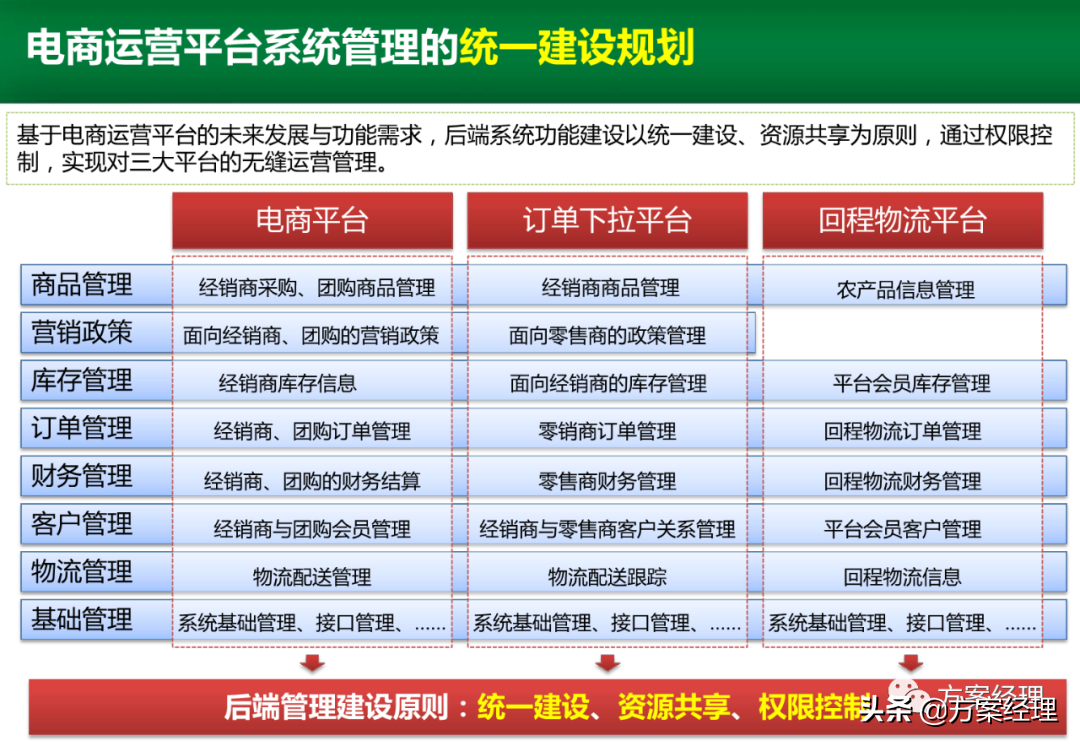 电商运营平台系统管理的统一建设规划

基于电商运营平台的未来发展与功能需求，后端系统功能建设以统一建设、资源共享为原则，通过权限控制，实现对三大平台的无缝运营管理。

| | 电商平台 | 订单下拉平台 | 回程物流平台 |
|---|---|---|---|
| 商品管理 | 经销商采购、团购商品管理 | 经销商商品管理 | 农产品信息管理 |
| 营销政策 | 面向经销商、团购的营销政策 | 面向零售商的政策管理 | |
| 库存管理 | 经销商库存信息 | 面向经销商的库存管理 | 平台会员库存管理 |
| 订单管理 | 经销商、团购订单管理 | 零销商订单管理 | 回程物流订单管理 |
| 财务管理 | 经销商、团购的财务结算 | 零售商财务管理 | 回程物流财务管理 |
| 客户管理 | 经销商与团购会员管理 | 经销商与零售商客户关系管理 | 平台会员客户管理 |
| 物流管理 | 物流配送管理 | 物流配送跟踪 | 回程物流信息 |
| 基础管理 | 系统基础管理、接口管理、…… | 系统基础管理、接口管理、…… | 系统基础管理、接口管理、…… |

后端管理建设原则：统一建设、资源共享、权限控制

方案经理

头条 @方案经理